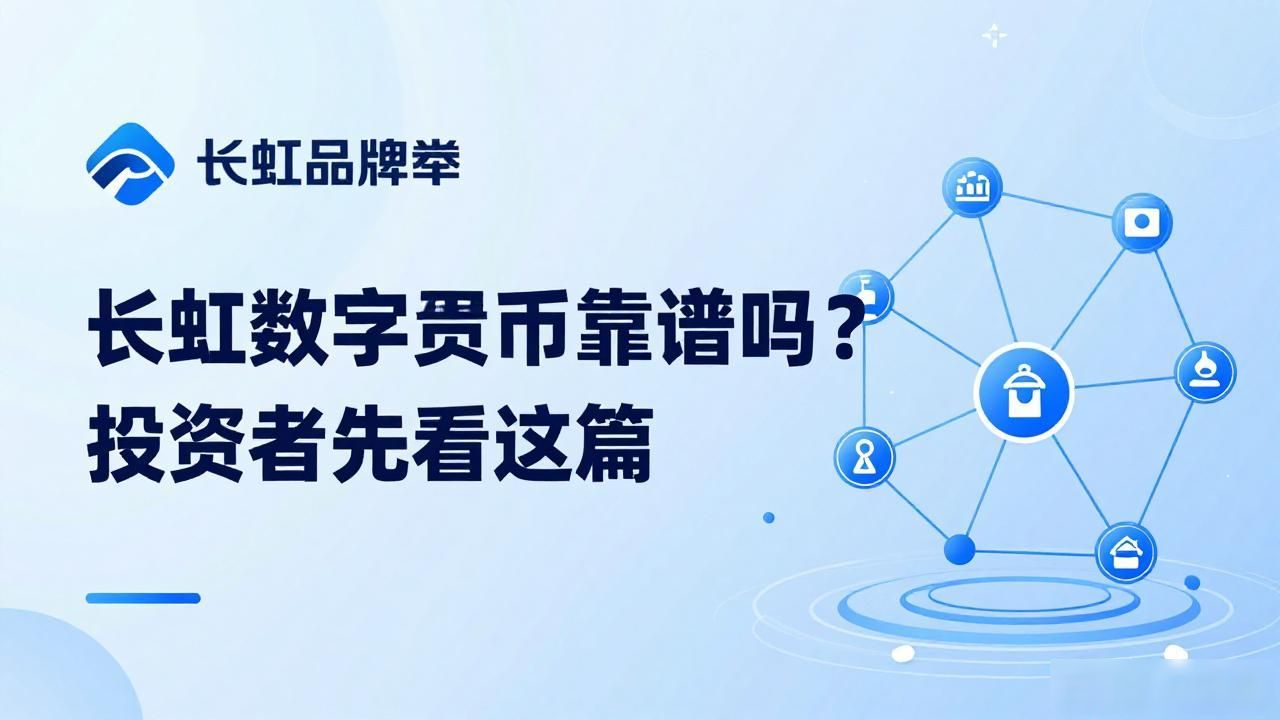 长虹品牌举

长虹数字贯币靠谱吗？
投资者先看这篇